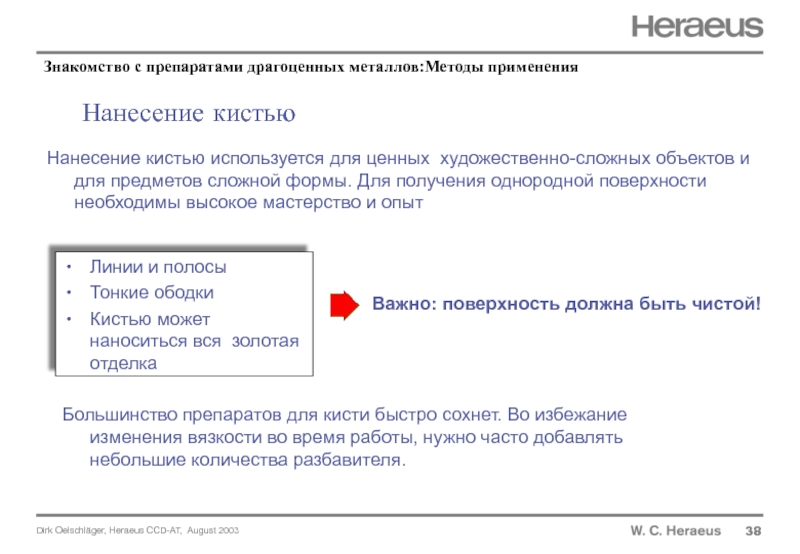 Heraeus

Знакомство с препаратами драгоценных металлов:Методы применения

Нанесение кистью

Нанесение кистью используется для ценных художественно-сложных объектов и для предметов сложной формы. Для получения однородной поверхности необходимы высокое мастерство и опыт

• Линии и полосы
• Тонкие ободки
• Кистью может наноситься вся золотая отделка

Важно: поверхность должна быть чистой!

Большинство препаратов для кисти быстро сохнет. Во избежание изменения вязкости во время работы, нужно часто добавлять небольшие количества разбавителя.

Dirk Oelschläger, Heraeus CCD-AT, August 2003

W. C. Heraeus 38